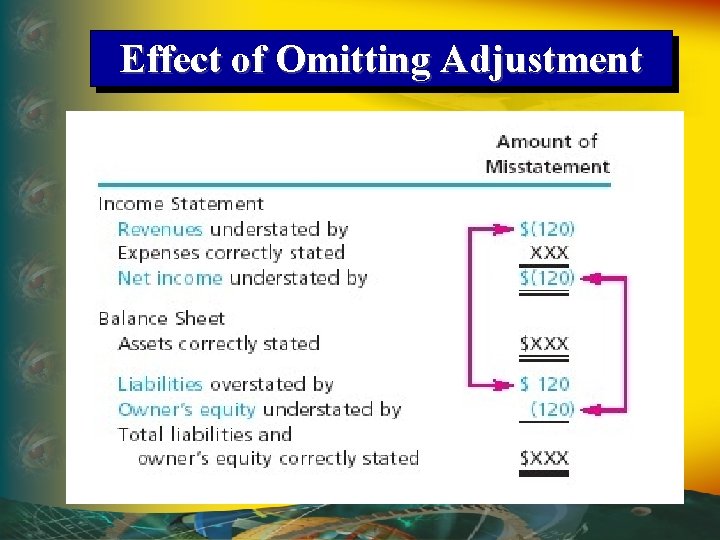 Effect of Omitting Adjustment

| | Amount of Misstatement |
|---|---|
| Income Statement | |
| Revenues understated by | \$(120) |
| Expenses correctly stated | XXX |
| Net income understated by | \$(120) |
| Balance Sheet | |
| Assets correctly stated | \$XXX |
| Liabilities overstated by | \$ 120 |
| Owner's equity understated by | (120) |
| Total liabilities and owner's equity correctly stated | \$XXX |